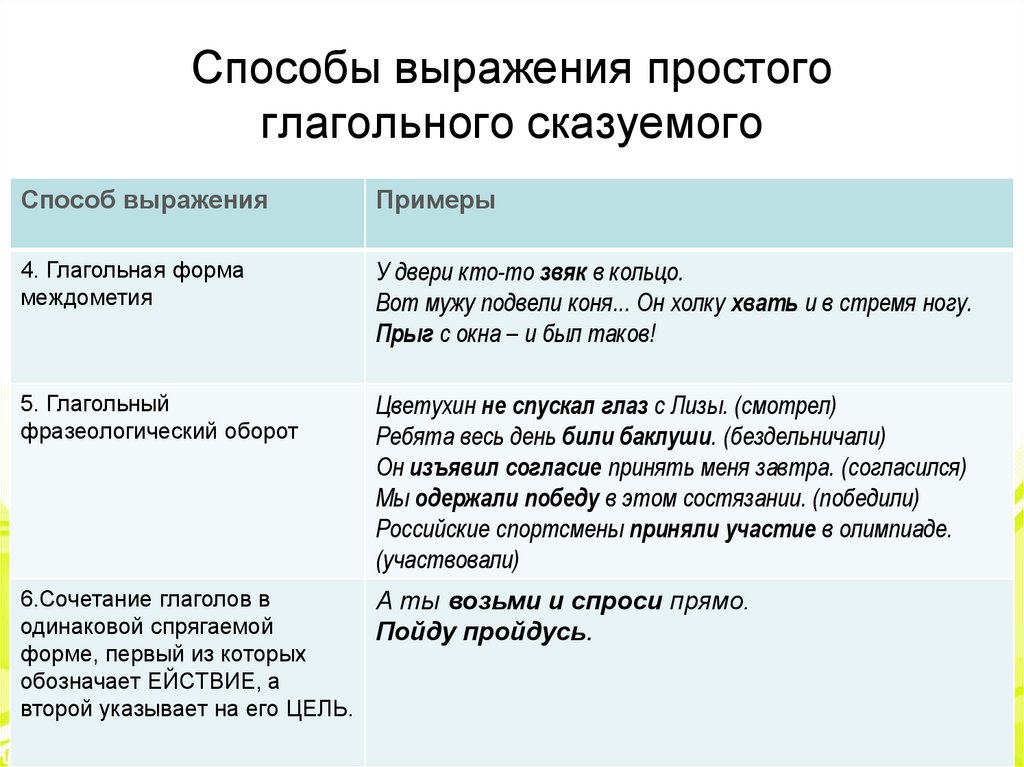 Способы выражения простого глагольного сказуемого

| Способ выражения | Примеры |
|---|---|
| 4. Глагольная форма междометия | У двери кто-то звяк в кольцо. Вот мужу подвели коня... Он холку хвать и в стремя ногу. Прыг с окна – и был таков! |
| 5. Глагольный фразеологический оборот | Цветухин не спускал глаз с Лизы. (смотрел) Ребята весь день били баклуши. (бездельничали) Он изъявил согласие принять меня завтра. (согласился) Мы одержали победу в этом состязании. (победили) Российские спортсмены приняли участие в олимпиаде. (участвовали) |
| 6.Сочетание глаголов в одинаковой спрягаемой форме, первый из которых обозначает ЕЙСТВИЕ, а второй указывает на его ЦЕЛЬ. | А ты возьми и спроси прямо. Пойду пройдусь. |